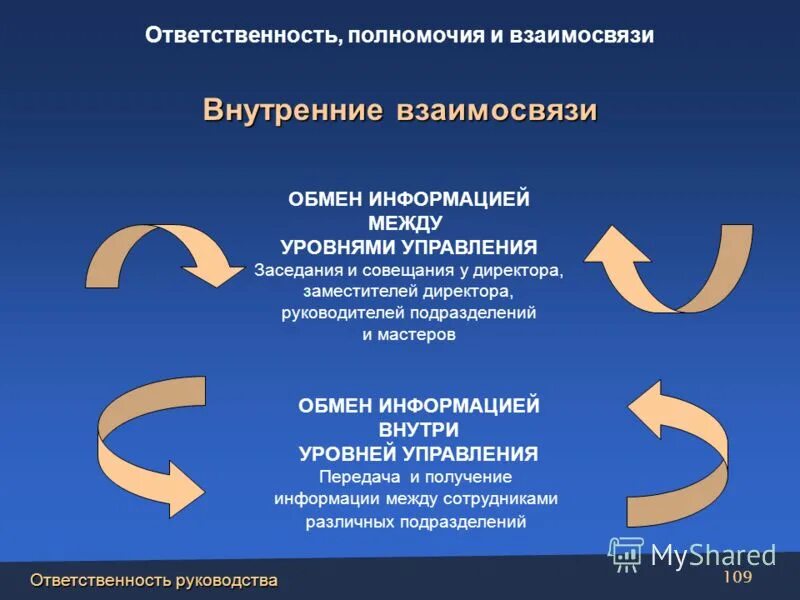 Ответственность, полномочия и взаимосвязи

Внутренние взаимосвязи

ОБМЕН ИНФОРМАЦИЕЙ МЕЖДУ УРОВНЯМИ УПРАВЛЕНИЯ
Заседания и совещания у директора, заместителей директора, руководителей подразделений и мастеров

ОБМЕН ИНФОРМАЦИЕЙ ВНУТРИ УРОВНЕЙ УПРАВЛЕНИЯ
Передача и получение информации между сотрудниками различных подразделений

MyShared

Ответственность руководства

109